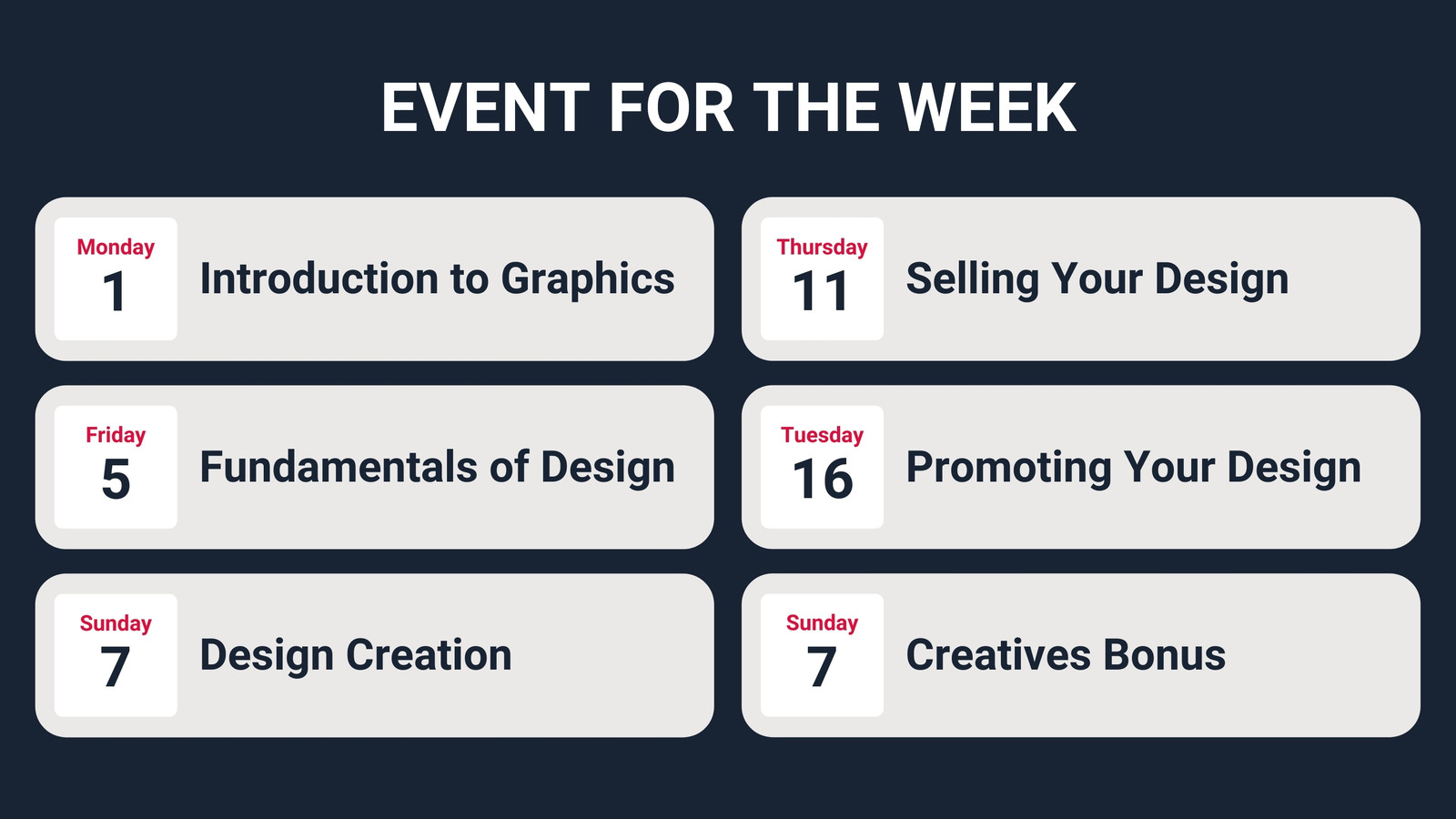 EVENT FOR THE WEEK

Monday
1
Introduction to Graphics

Friday
5
Fundamentals of Design

Sunday
7
Design Creation

Thursday
11
Selling Your Design

Tuesday
16
Promoting Your Design

Sunday
7
Creatives Bonus